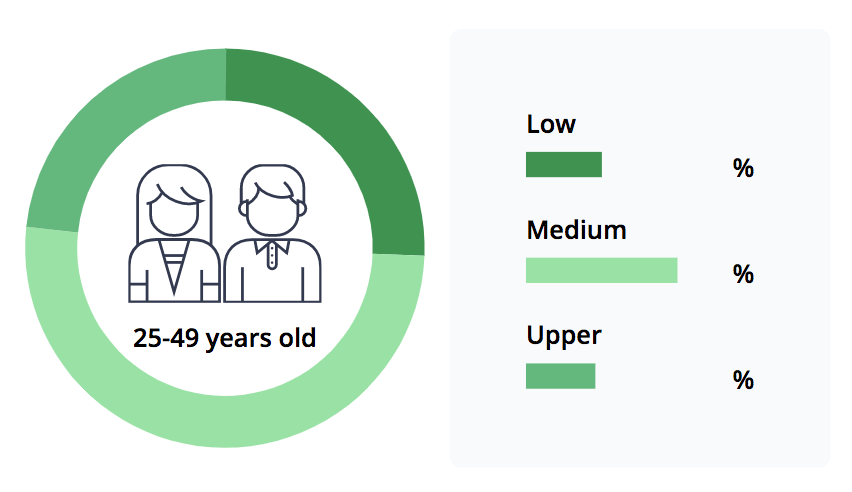 25-49 years old

Low

%

Medium

%

Upper

%